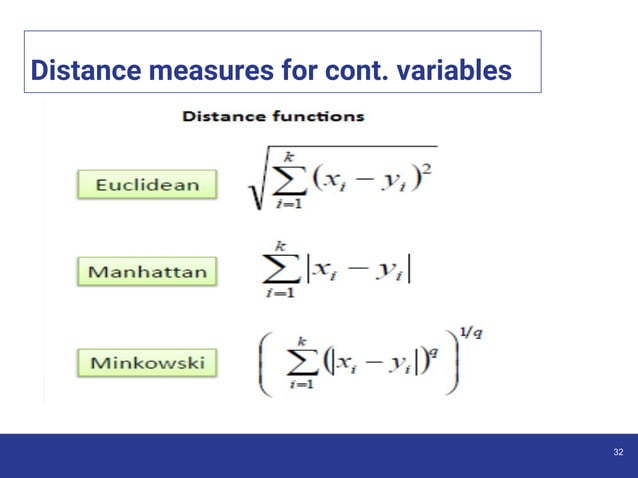 Distance measures for cont. variables

Distance functions

Euclidean $\sqrt{\sum_{i=1}^{k}(x_i - y_i)^2}$

Manhattan $\sum_{i=1}^{k}|x_i - y_i|$

Minkowski $\left(\sum_{i=1}^{k}(|x_i - y_i|)^q\right)^{1/q}$

32